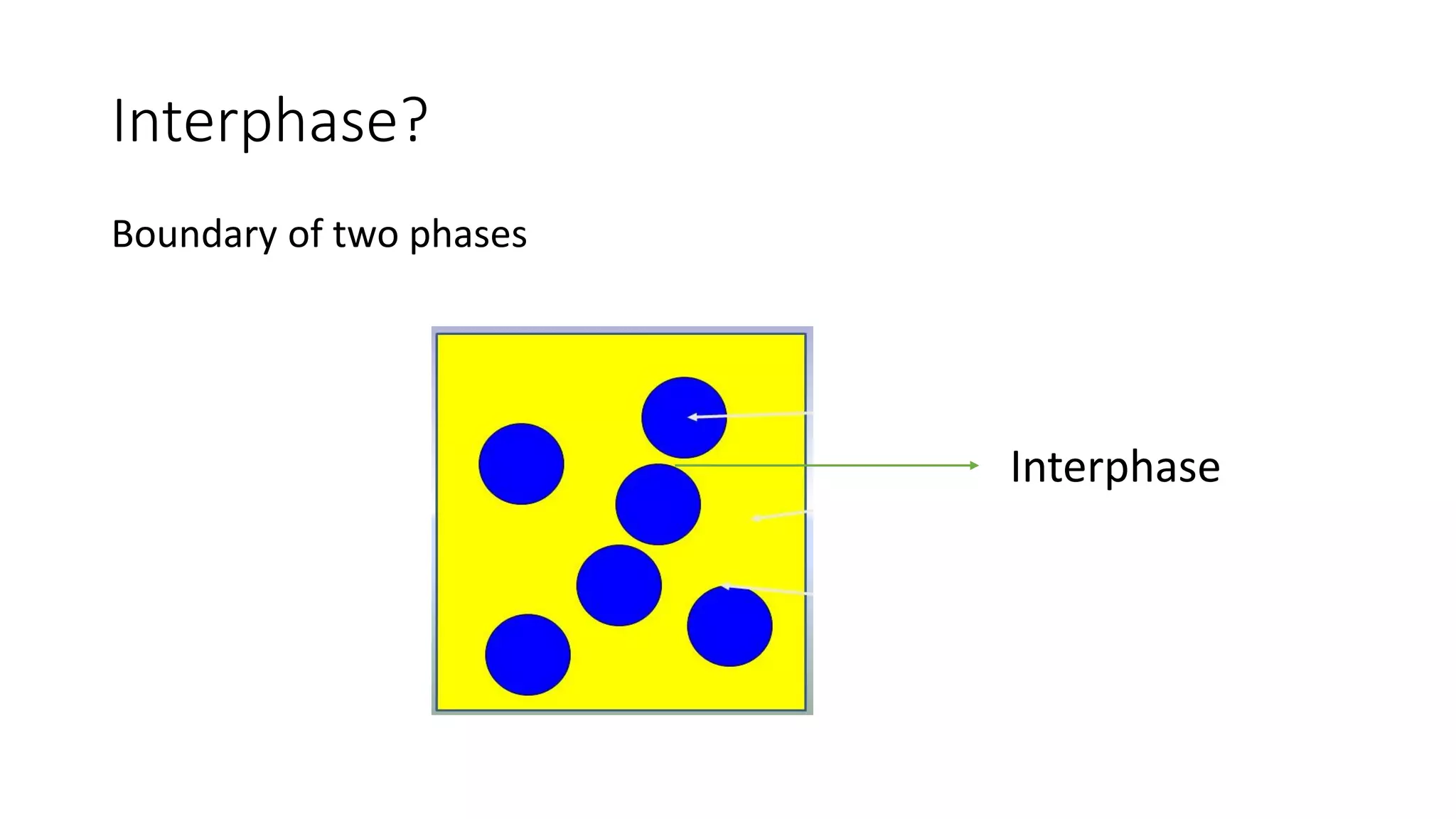 Interphase?

Boundary of two phases

Interphase